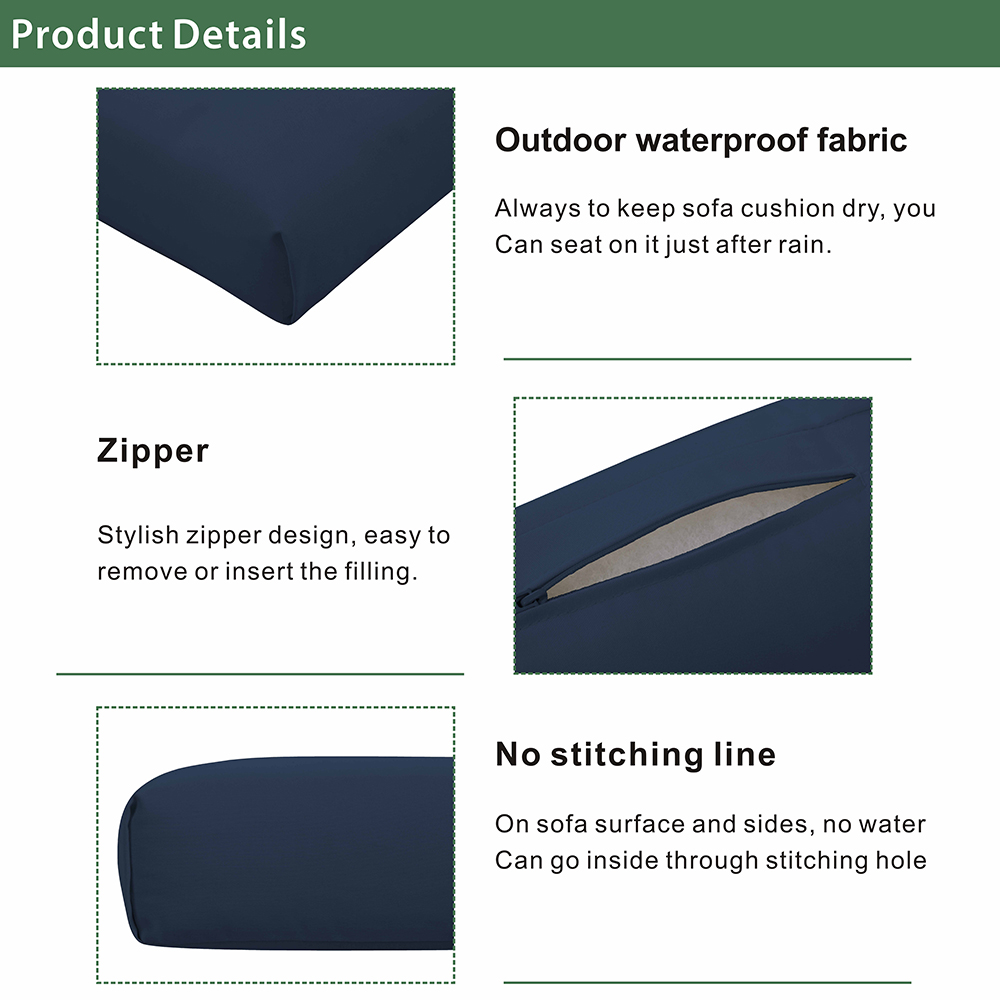 Product Details

Outdoor waterproof fabric

Always to keep sofa cushion dry, you Can seat on it just after rain.

Zipper

Stylish zipper design, easy to remove or insert the filling.

No stitching line

On sofa surface and sides, no water Can go inside through stitching hole